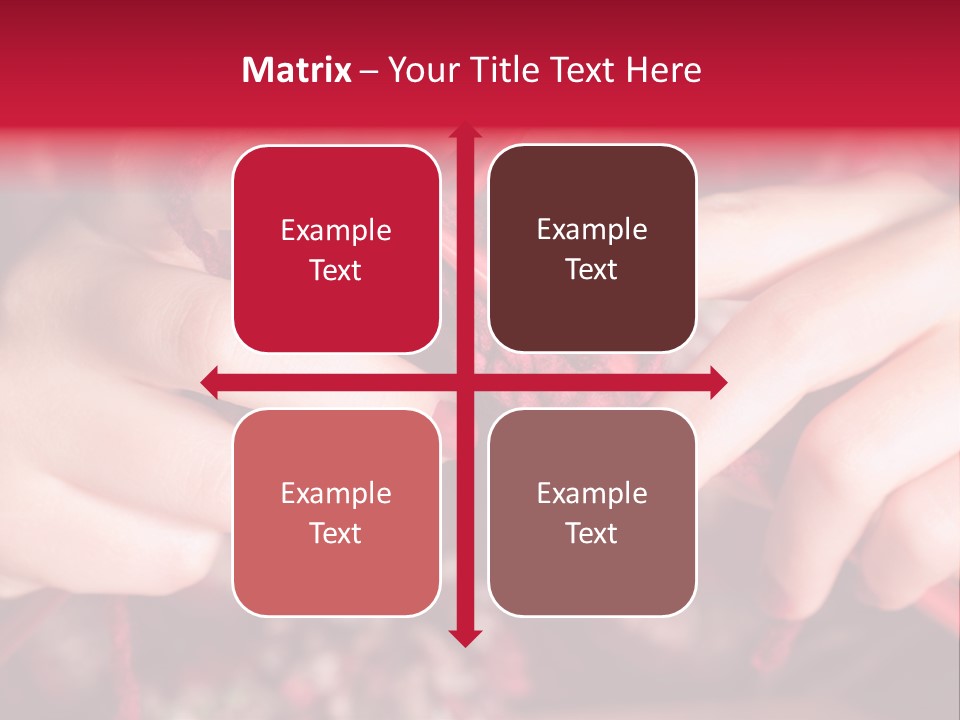 Matrix – Your Title Text Here

Example Text

Example Text

Example Text

Example Text